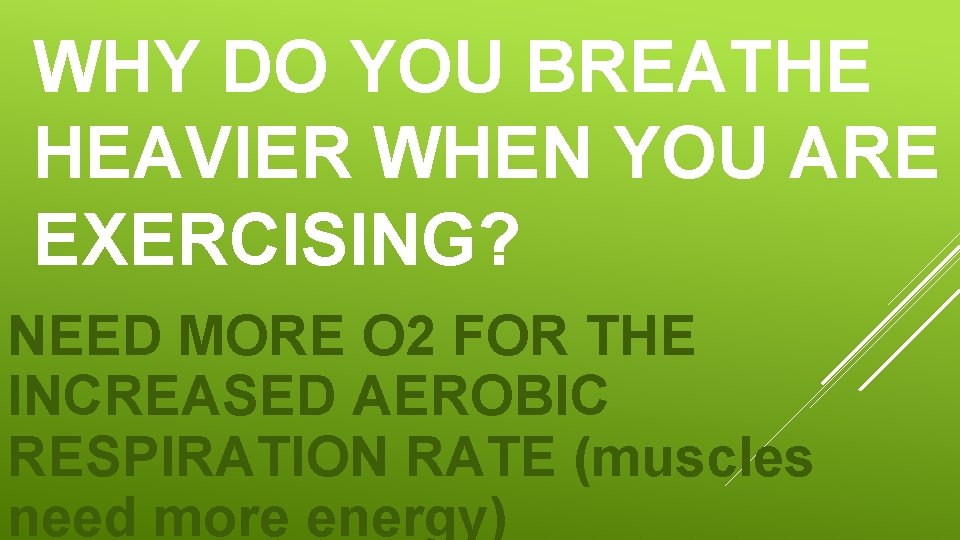 WHY DO YOU BREATHE HEAVIER WHEN YOU ARE EXERCISING?

NEED MORE O2 FOR THE INCREASED AEROBIC RESPIRATION RATE (muscles need more energy)